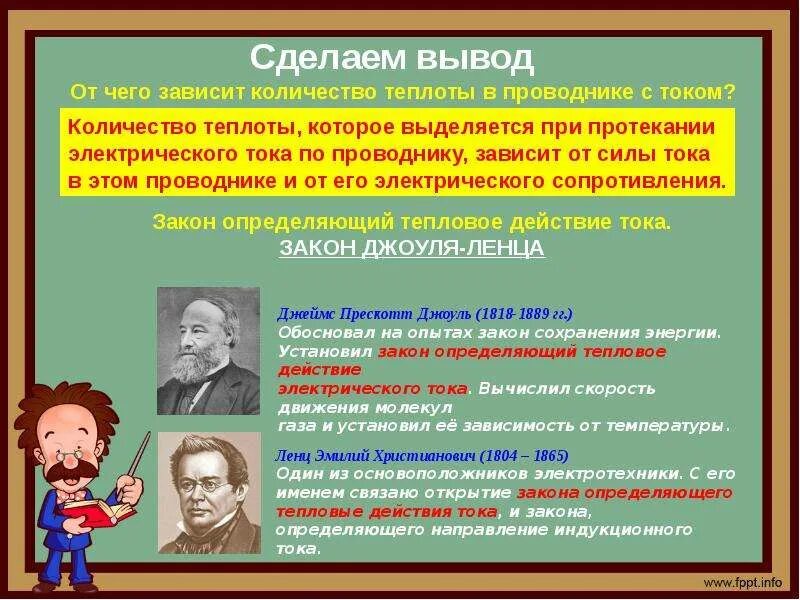 Сделаем вывод

От чего зависит количество теплоты в проводнике с током?

Количество теплоты, которое выделяется при протекании электрического тока по проводнику, зависит от силы тока в этом проводнике и от его электрического сопротивления.

Закон определяющий тепловое действие тока.

ЗАКОН ДЖОУЛЯ-ЛЕНЦА

Джеймс Прескотт Джоуль (1818-1889 гг.)
Обосновал на опытах закон сохранения энергии. Установил закон определяющий тепловое действие электрического тока. Вычислил скорость движения молекул газа и установил её зависимость от температуры.

Ленц Эмилий Христианович (1804 – 1865)
Один из основоположников электротехники. С его именем связано открытие закона определяющего тепловые действия тока, и закона, определяющего направление индукционного тока.

www.fppt.info